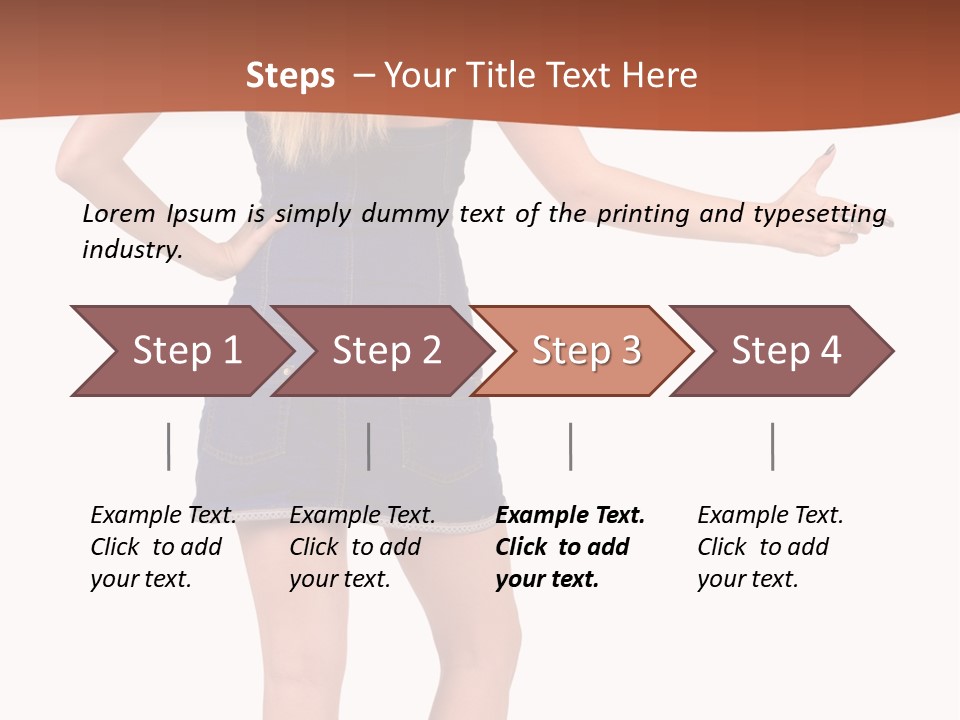 Steps – Your Title Text Here

Lorem Ipsum is simply dummy text of the printing and typesetting industry.

Step 1

Step 2

Step 3

Step 4

Example Text. Click to add your text.

Example Text. Click to add your text.

Example Text. Click to add your text.

Example Text. Click to add your text.